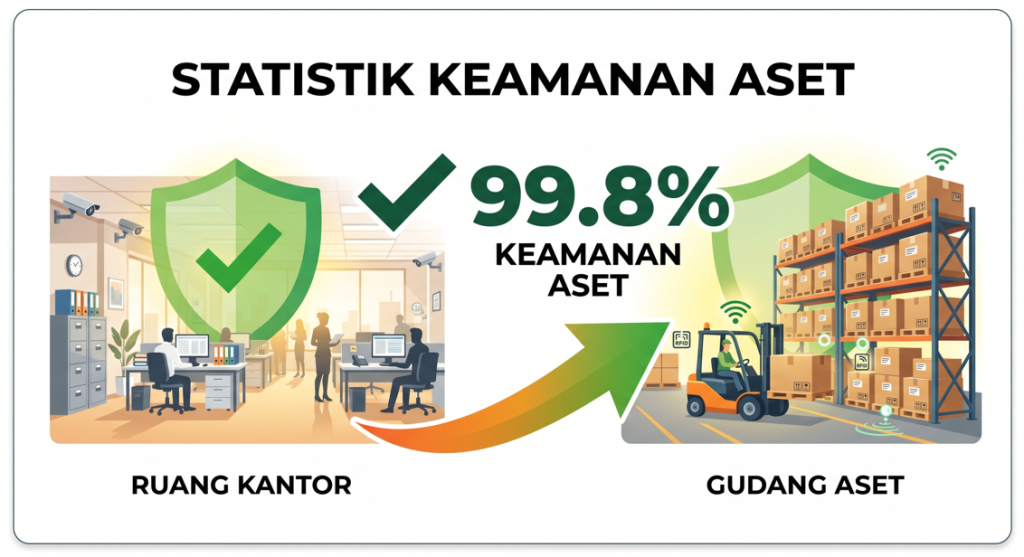 STATISTIK KEAMANAN ASET

99.8%
KEAMANAN ASET

RFID

RFID

RUANG KANTOR

GUDANG ASET